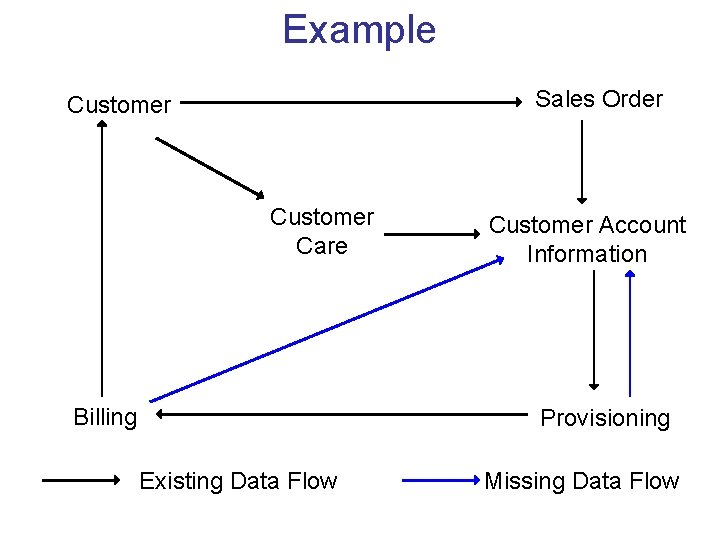 Example

Customer

Sales Order

Customer Care

Customer Account Information

Billing

Provisioning

Existing Data Flow

Missing Data Flow